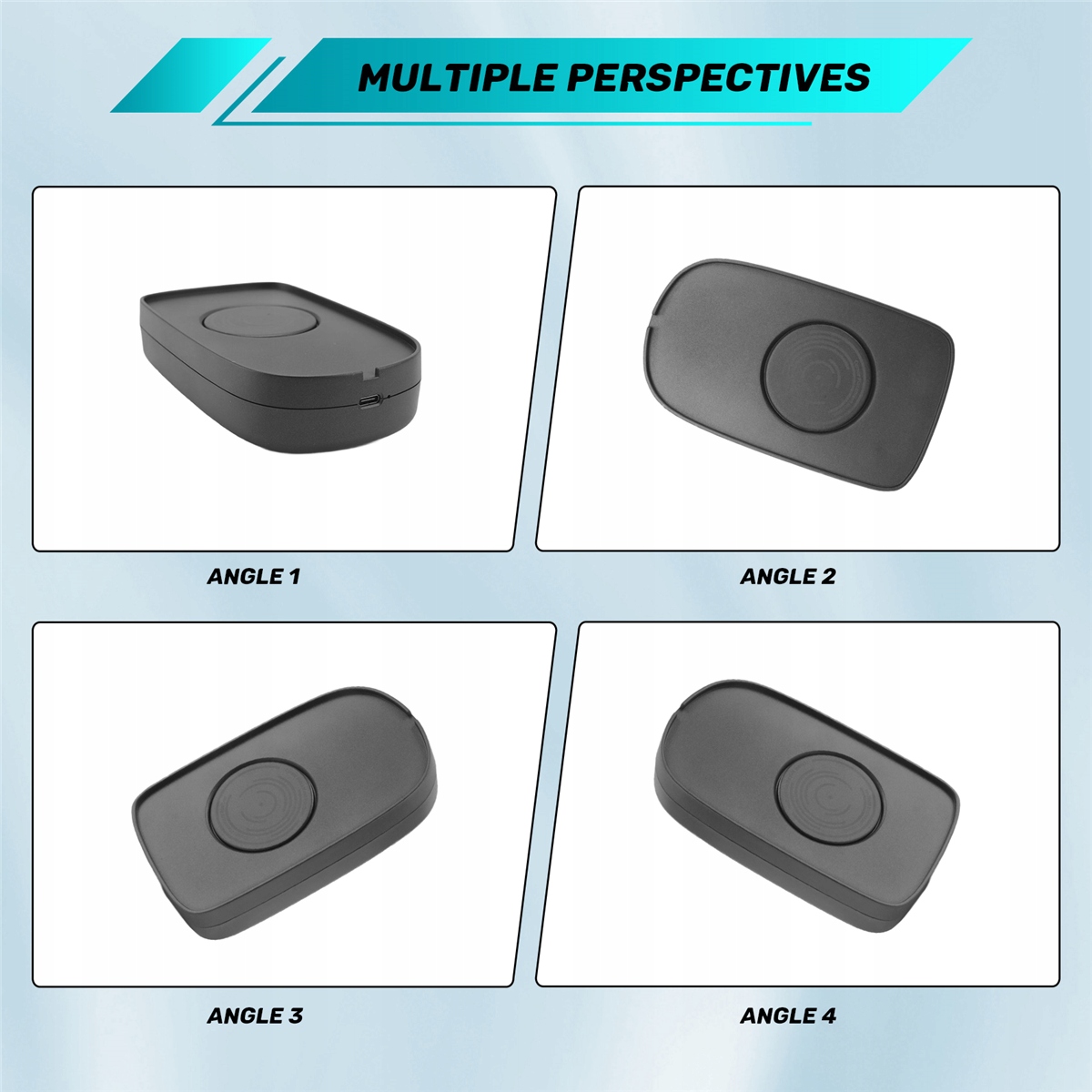 MULTIPLE PERSPECTIVES

ANGLE 1

ANGLE 2

ANGLE 3

ANGLE 4